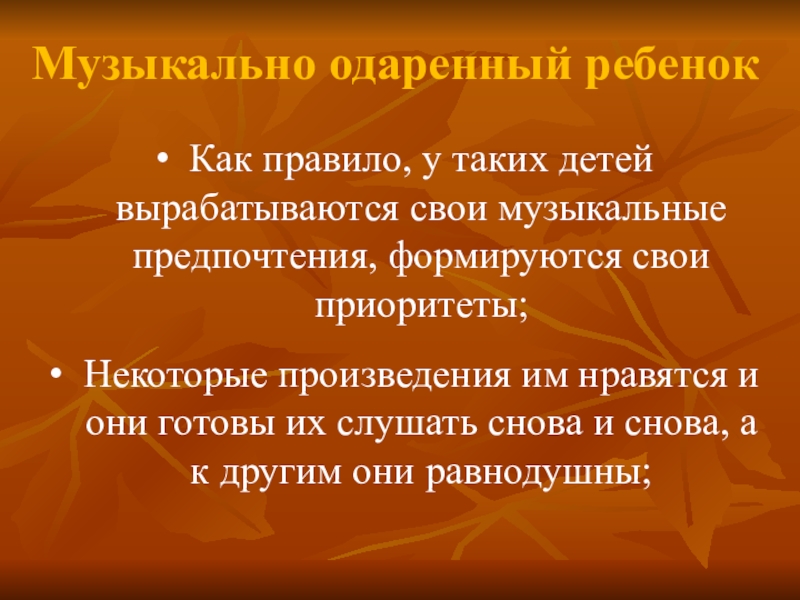 Музыкально одаренный ребенок

• Как правило, у таких детей вырабатываются свои музыкальные предпочтения, формируются свои приоритеты;

• Некоторые произведения им нравятся и они готовы их слушать снова и снова, а к другим они равнодушны;